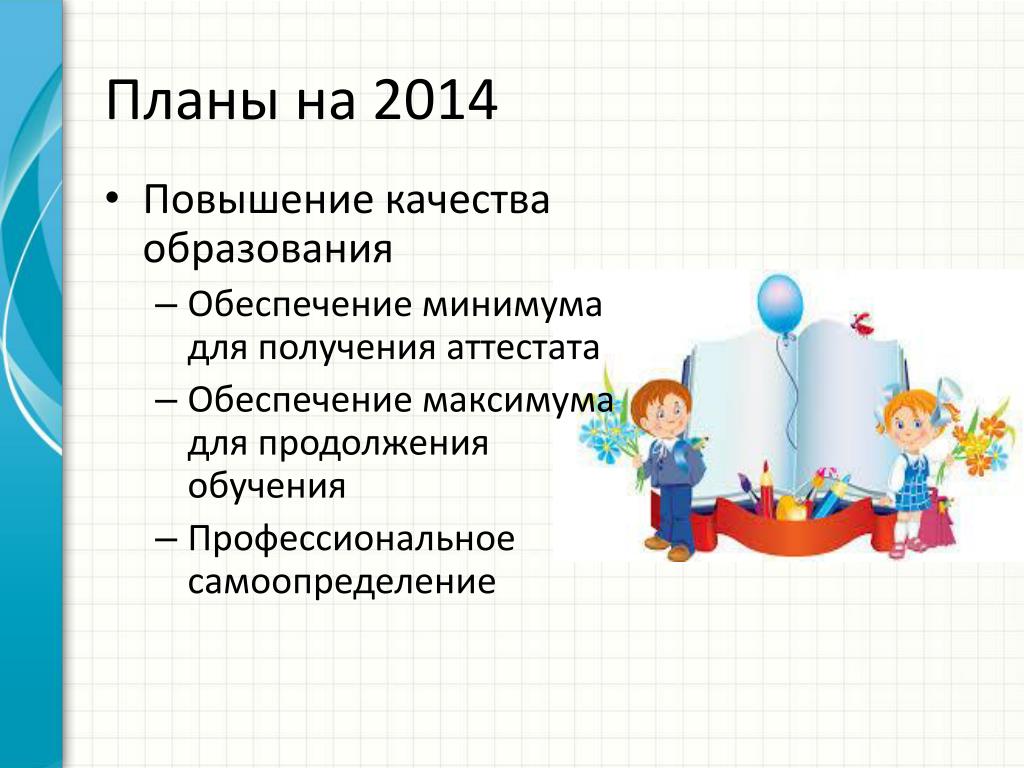 Планы на 2014

• Повышение качества образования
– Обеспечение минимума для получения аттестата
– Обеспечение максимума для продолжения обучения
– Профессиональное самоопределение